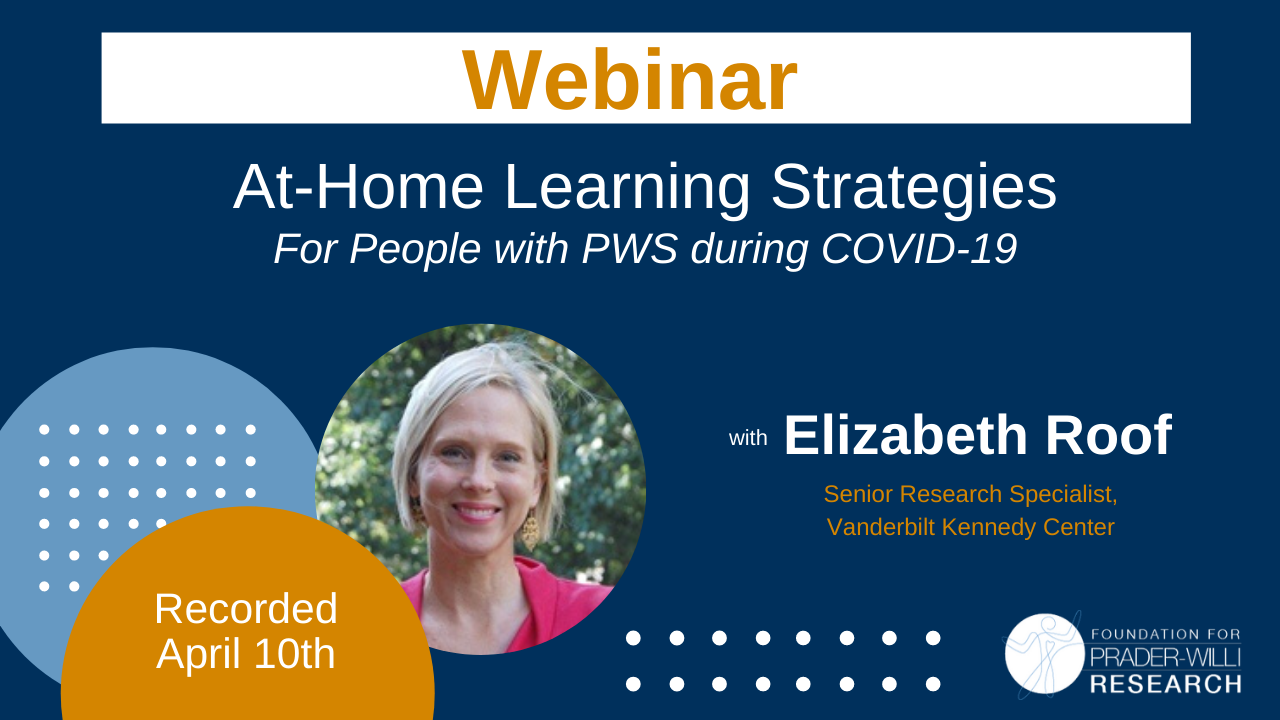 Webinar

At-Home Learning Strategies
For People with PWS during COVID-19

with Elizabeth Roof

Senior Research Specialist, Vanderbilt Kennedy Center

Recorded April 10th

FOUNDATION FOR PRADER-WILLI RESEARCH